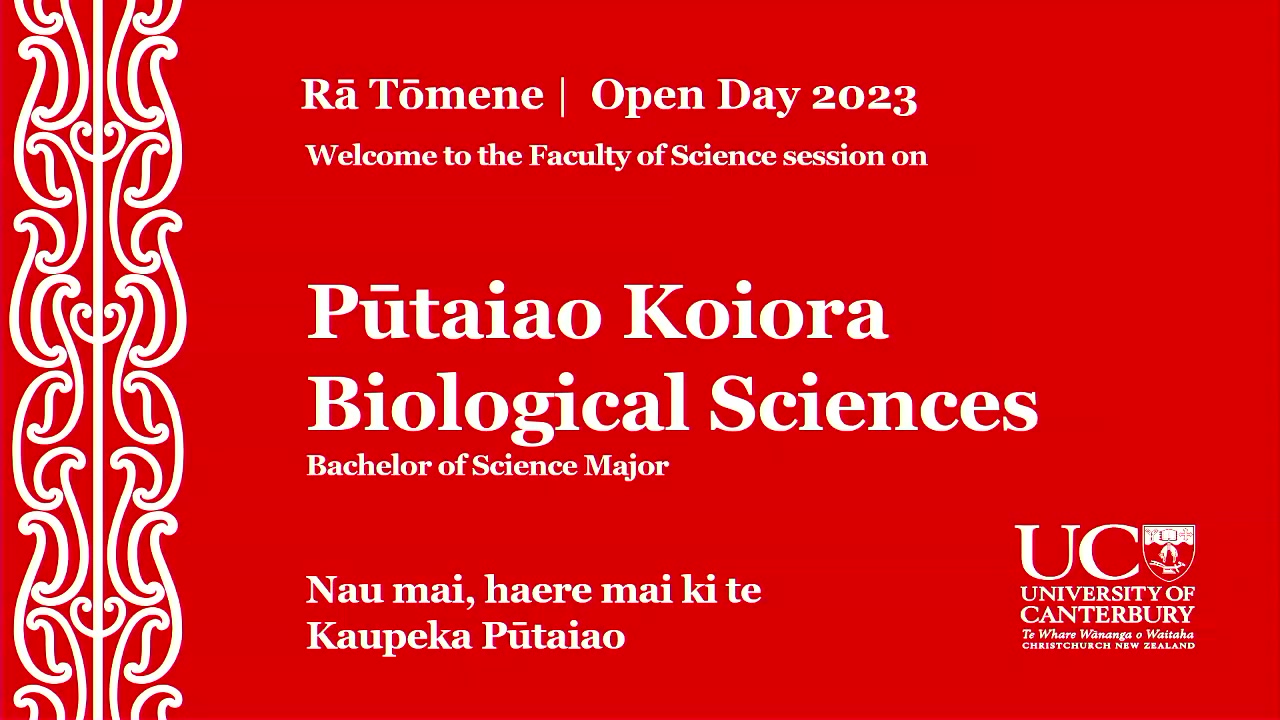 Rā Tōmene | Open Day 2023
Welcome to the Faculty of Science session on

Pūtaiao Koiora
Biological Sciences
Bachelor of Science Major

Nau mai, haere mai ki te Kaupeka Pūtaiao

UC
UNIVERSITY OF CANTERBURY
Te Whare Wānanga o Waitaha
CHRISTCHURCH NEW ZEALAND